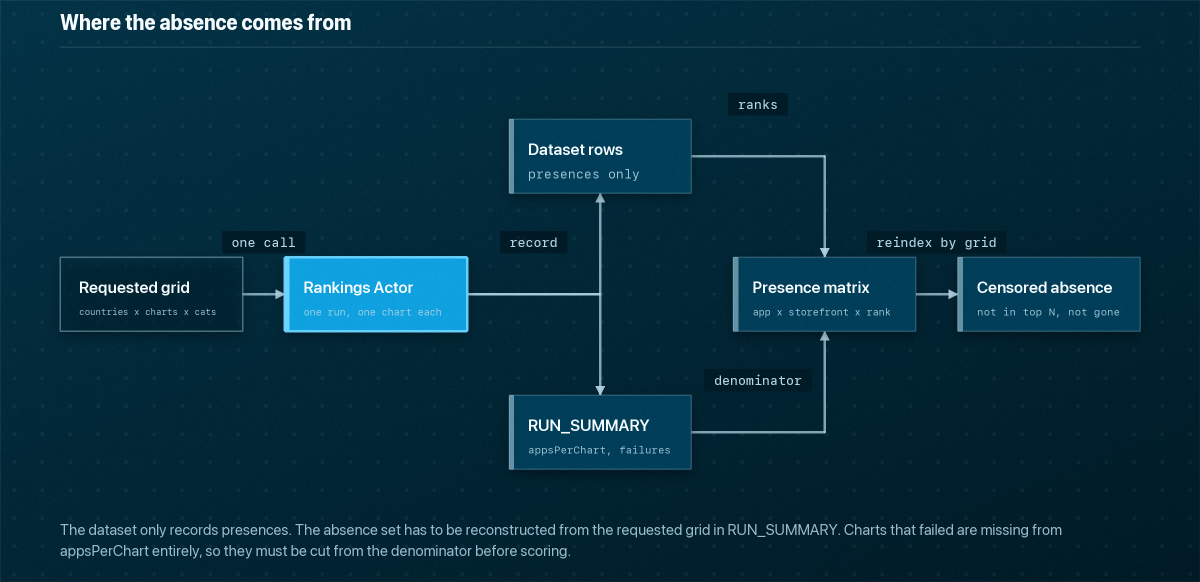 Where the absence comes from

ranks

Dataset rows
presences only

one call

record

reindex by grid

Requested grid
countries x charts x cats

Rankings Actor
one run, one chart each

Presence matrix
app x storefront x rank

Censored absence
not in top N, not gone

denominator

RUN_SUMMARY
appsPerChart, failures

The dataset only records presences. The absence set has to be reconstructed from the requested grid in RUN_SUMMARY. Charts that failed are missing from appsPerChart entirely, so they must be cut from the denominator before scoring.